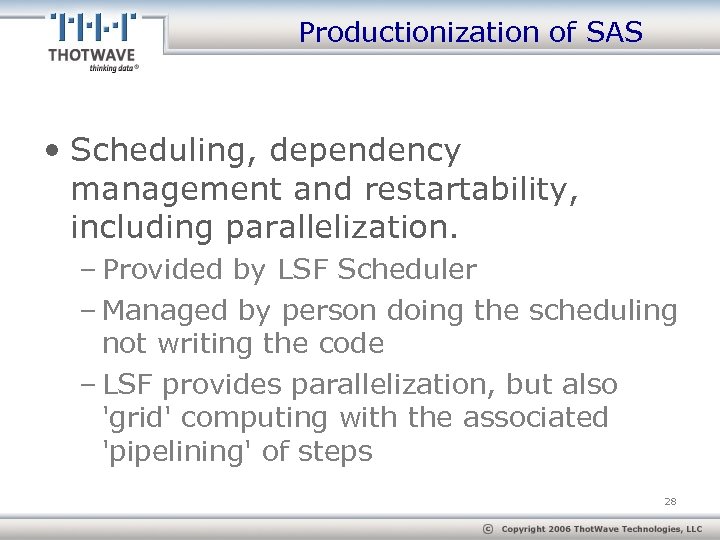 THOTWAVE
thinking data®

Productionization of SAS

• Scheduling, dependency management and restartability, including parallelization.
– Provided by LSF Scheduler
– Managed by person doing the scheduling not writing the code
– LSF provides parallelization, but also 'grid' computing with the associated 'pipelining' of steps

28

© Copyright 2006 ThotWave Technologies, LLC